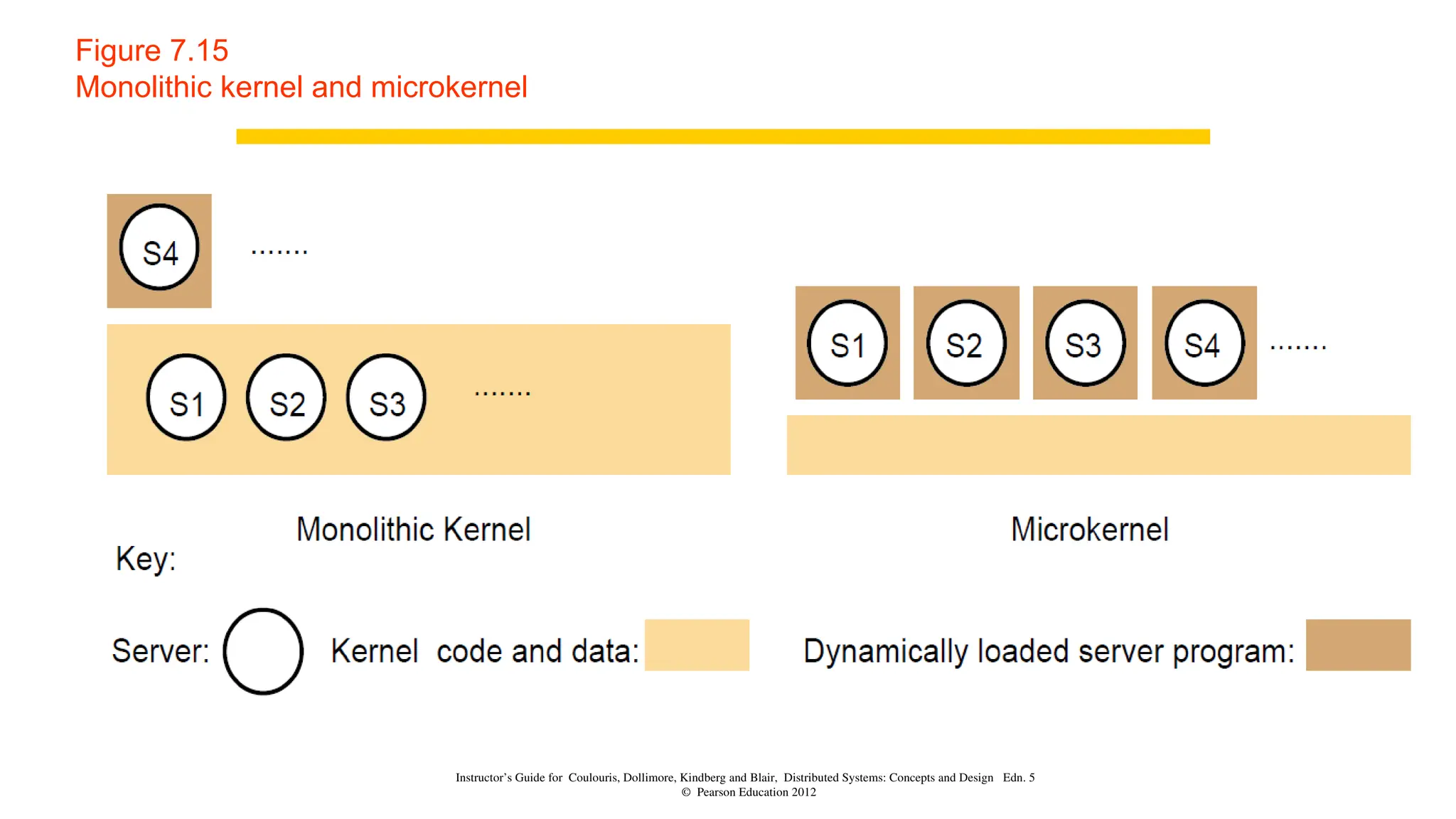 Figure 7.15
Monolithic kernel and microkernel

S4 .......

S1 S2 S3 .......

S1 S2 S3 S4 .......

Monolithic Kernel

Microkernel

Key:

Server: Kernel code and data: Dynamically loaded server program:

Instructor's Guide for Coulouris, Dollimore, Kindberg and Blair, Distributed Systems: Concepts and Design Edn. 5
© Pearson Education 2012